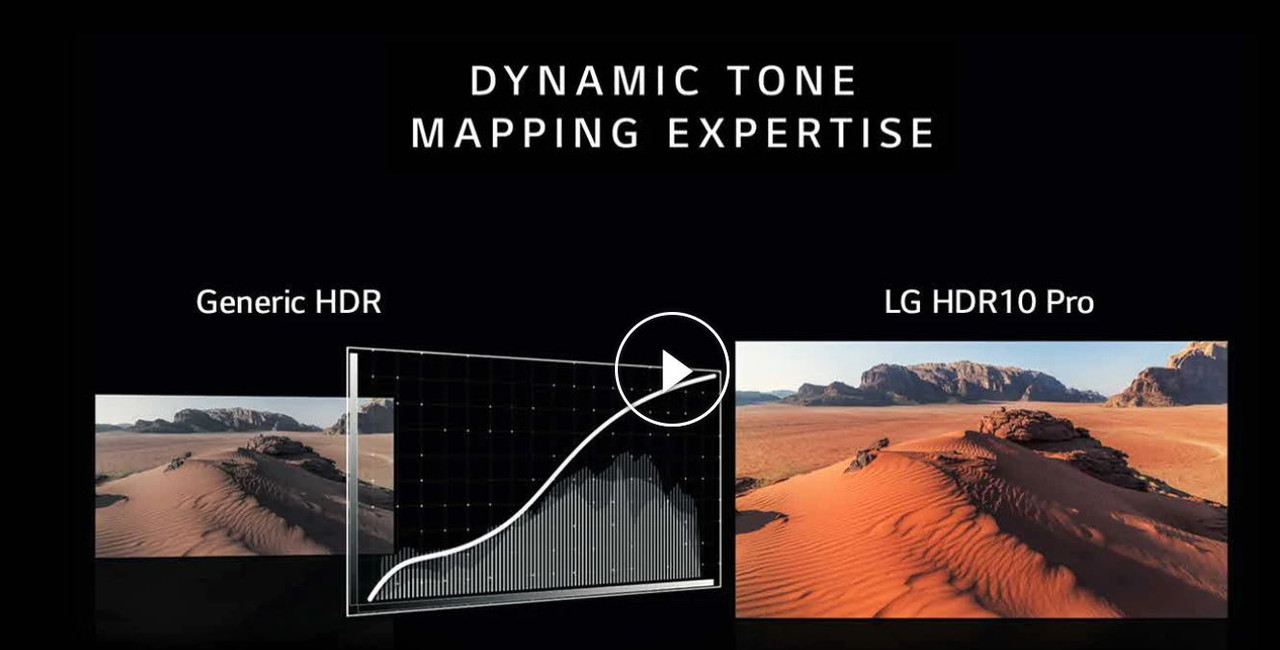 DYNAMIC TONE MAPPING EXPERTISE

Generic HDR

LG HDR10 Pro